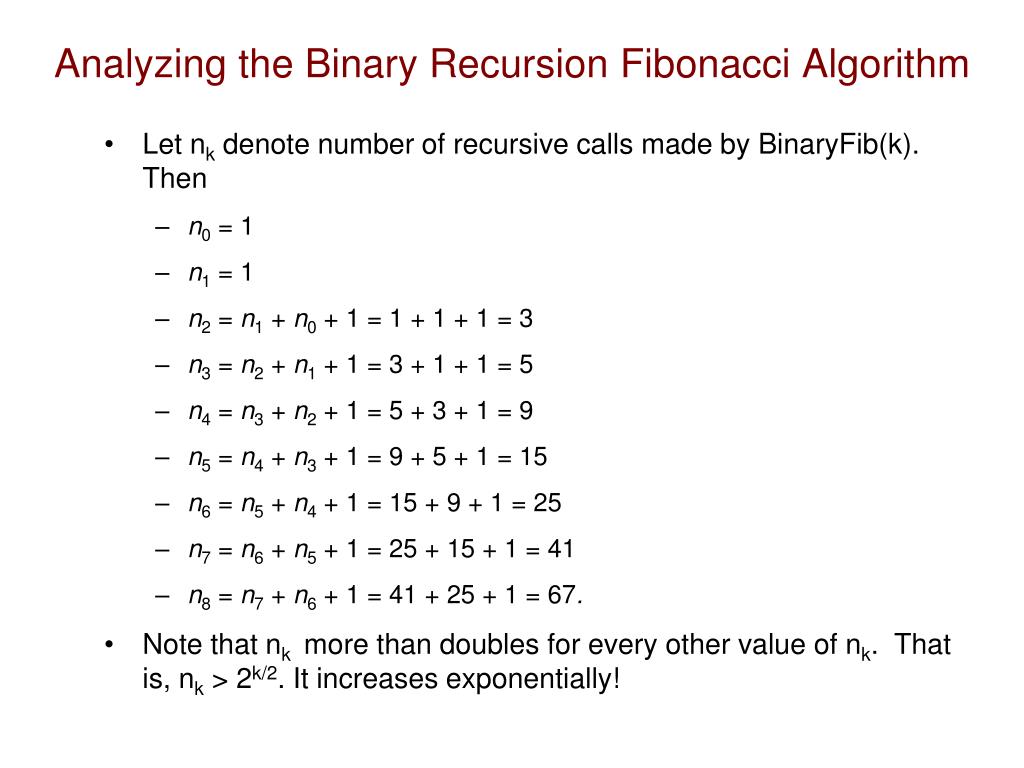 Analyzing the Binary Recursion Fibonacci Algorithm

• Let $n_k$ denote number of recursive calls made by BinaryFib(k). Then

– $n_0 = 1$

– $n_1 = 1$

– $n_2 = n_1 + n_0 + 1 = 1 + 1 + 1 = 3$

– $n_3 = n_2 + n_1 + 1 = 3 + 1 + 1 = 5$

– $n_4 = n_3 + n_2 + 1 = 5 + 3 + 1 = 9$

– $n_5 = n_4 + n_3 + 1 = 9 + 5 + 1 = 15$

– $n_6 = n_5 + n_4 + 1 = 15 + 9 + 1 = 25$

– $n_7 = n_6 + n_5 + 1 = 25 + 15 + 1 = 41$

– $n_8 = n_7 + n_6 + 1 = 41 + 25 + 1 = 67$.

• Note that $n_k$ more than doubles for every other value of $n_k$. That is, $n_k > 2^{k/2}$. It increases exponentially!